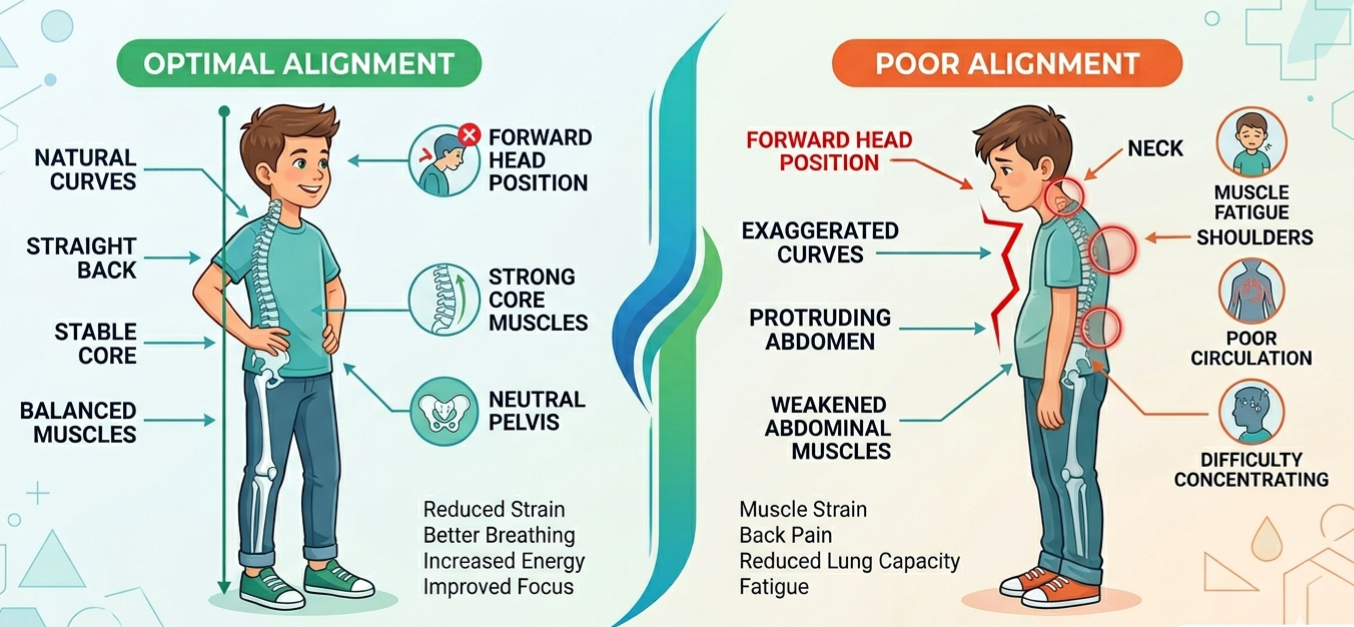 OPTIMAL ALIGNMENT

NATURAL CURVES

STRAIGHT BACK

STABLE CORE

BALANCED MUSCLES

FORWARD HEAD POSITION

STRONG CORE MUSCLES

NEUTRAL PELVIS

Reduced Strain
Better Breathing
Increased Energy
Improved Focus

POOR ALIGNMENT

FORWARD HEAD POSITION

EXAGGERATED CURVES

PROTRUDING ABDOMEN

WEAKENED ABDOMINAL MUSCLES

NECK

MUSCLE FATIGUE

SHOULDERS

POOR CIRCULATION

DIFFICULTY CONCENTRATING

Muscle Strain
Back Pain
Reduced Lung Capacity
Fatigue